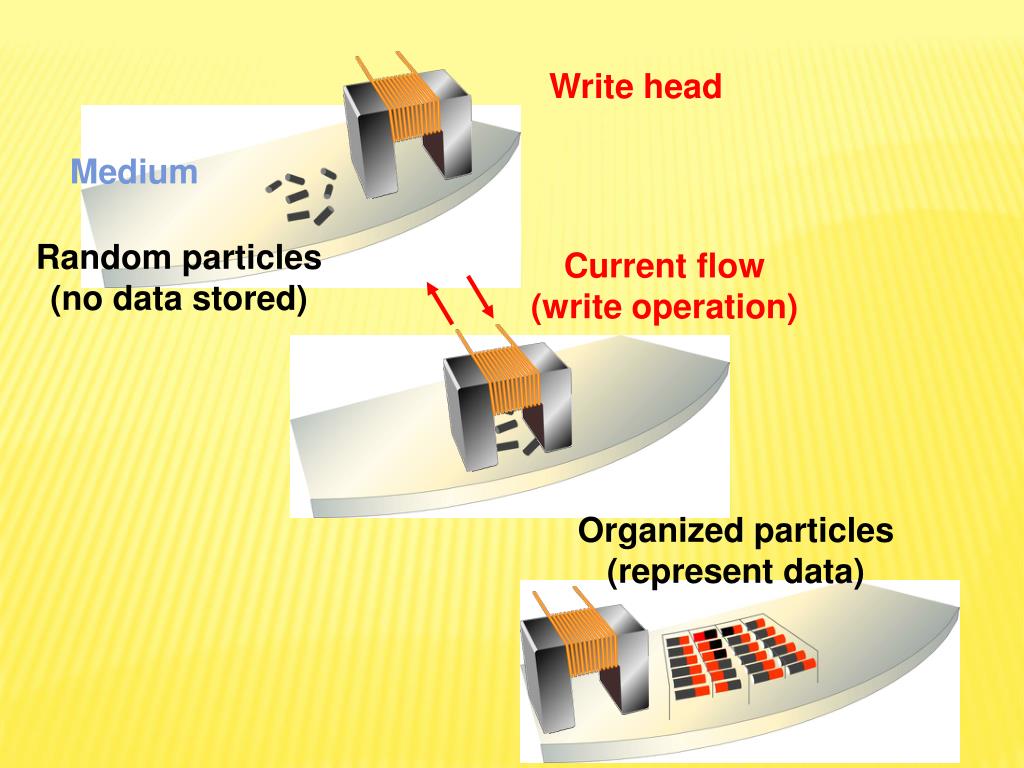 Write head

Medium

Random particles
(no data stored)

Current flow
(write operation)

Organized particles
(represent data)